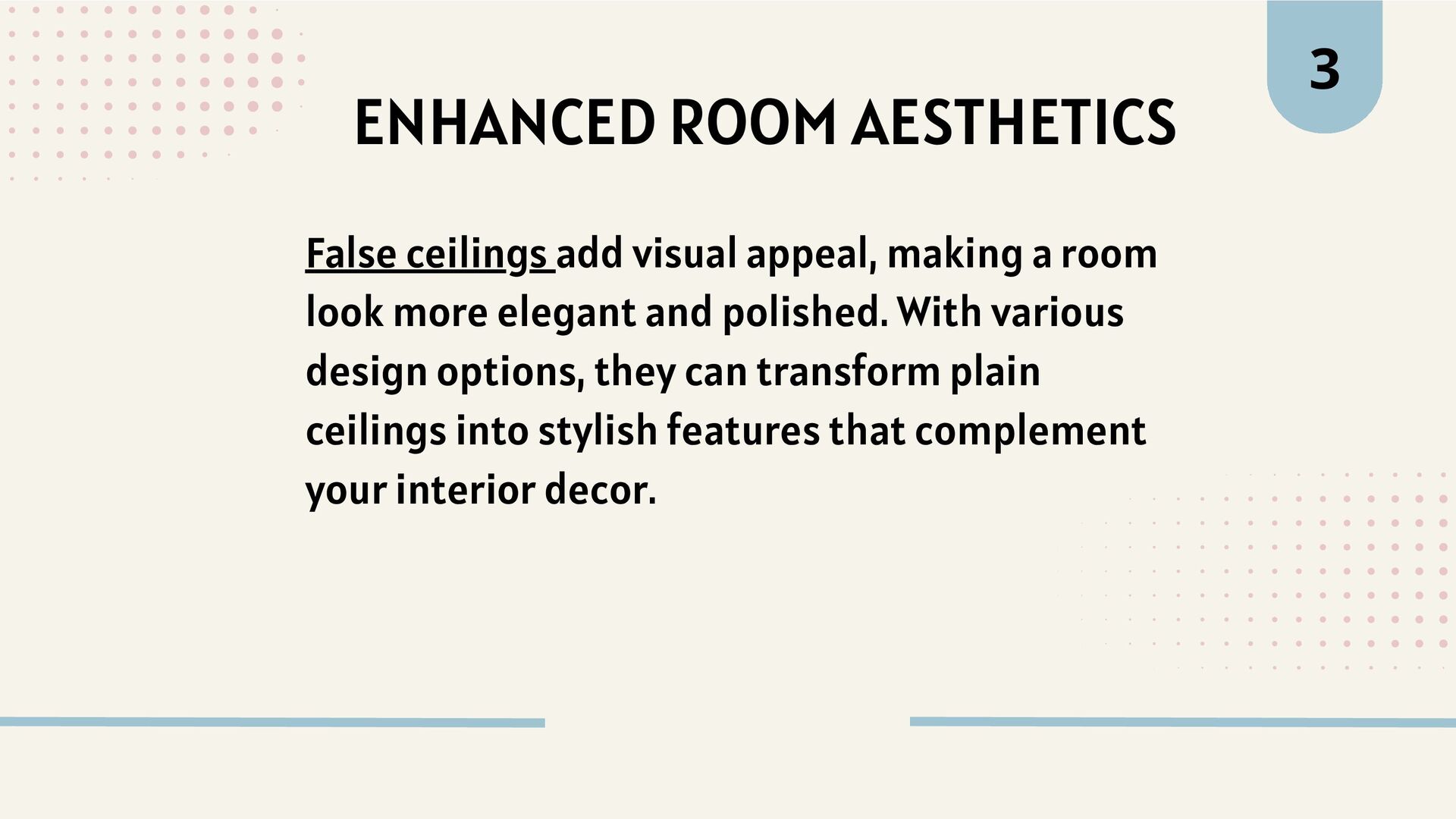 3

ENHANCED ROOM AESTHETICS

False ceilings add visual appeal, making a room look more elegant and polished. With various design options, they can transform plain ceilings into stylish features that complement your interior decor.